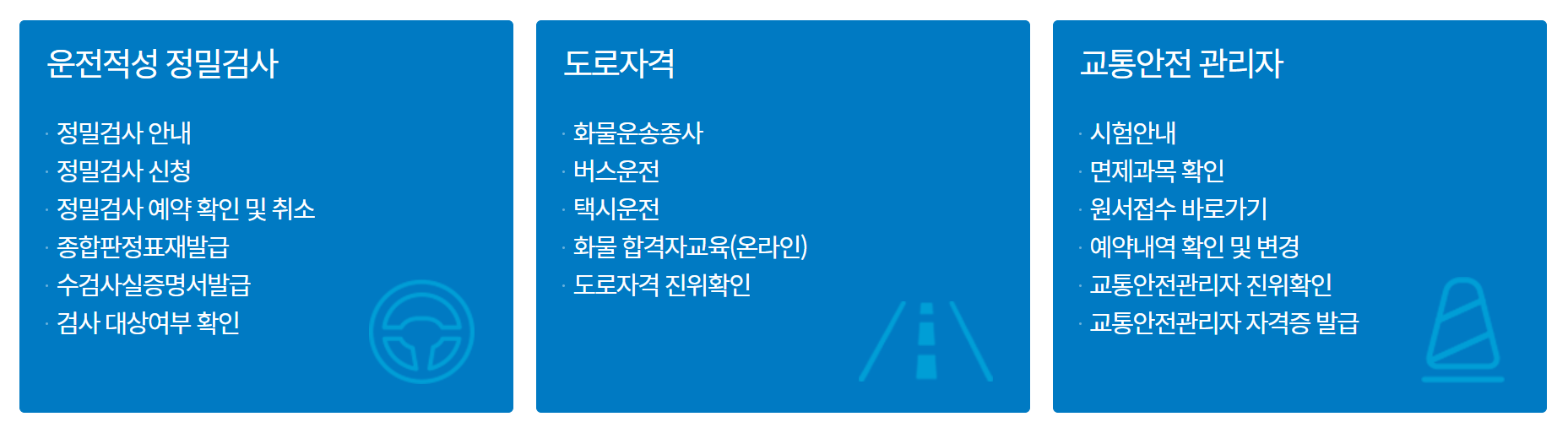 운전적성 정밀검사

· 정밀검사 안내
· 정밀검사 신청
· 정밀검사 예약 확인 및 취소
· 종합판정표재발급
· 수검사실증명서발급
· 검사 대상여부 확인

도로자격

· 화물운송종사
· 버스운전
· 택시운전
· 화물 합격자교육(온라인)
· 도로자격 진위확인

교통안전 관리자

· 시험안내
· 면제과목 확인
· 원서접수 바로가기
· 예약내역 확인 및 변경
· 교통안전관리자 진위확인
· 교통안전관리자 자격증 발급